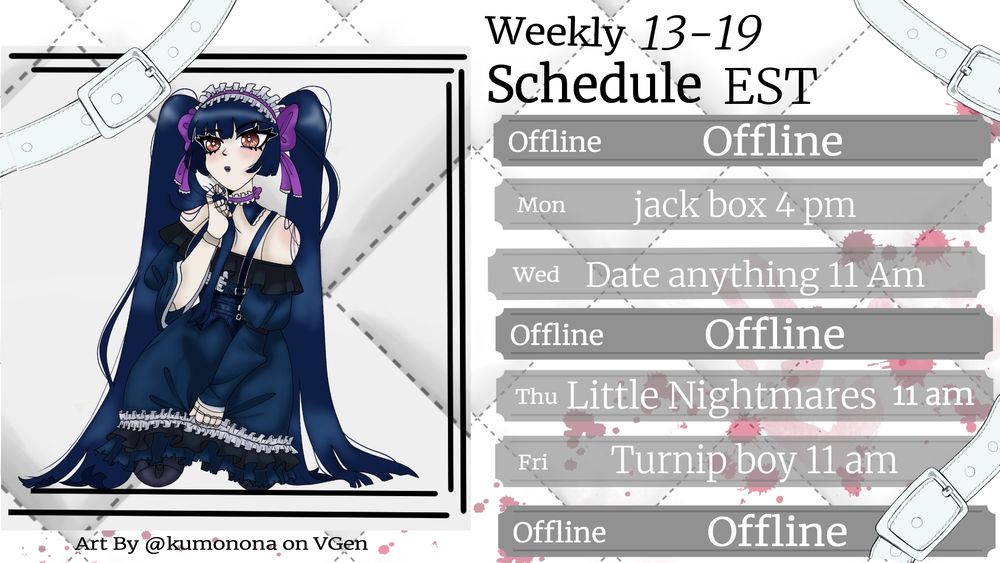 Weekly 13-19
Schedule EST

Offline Offline
Mon jack box 4 pm
Wed Date anything 11 Am
Offline Offline
Thu Little Nightmares 11 am
Fri Turnip boy 11 am
Offline Offline

Art By @kumonona on VGen